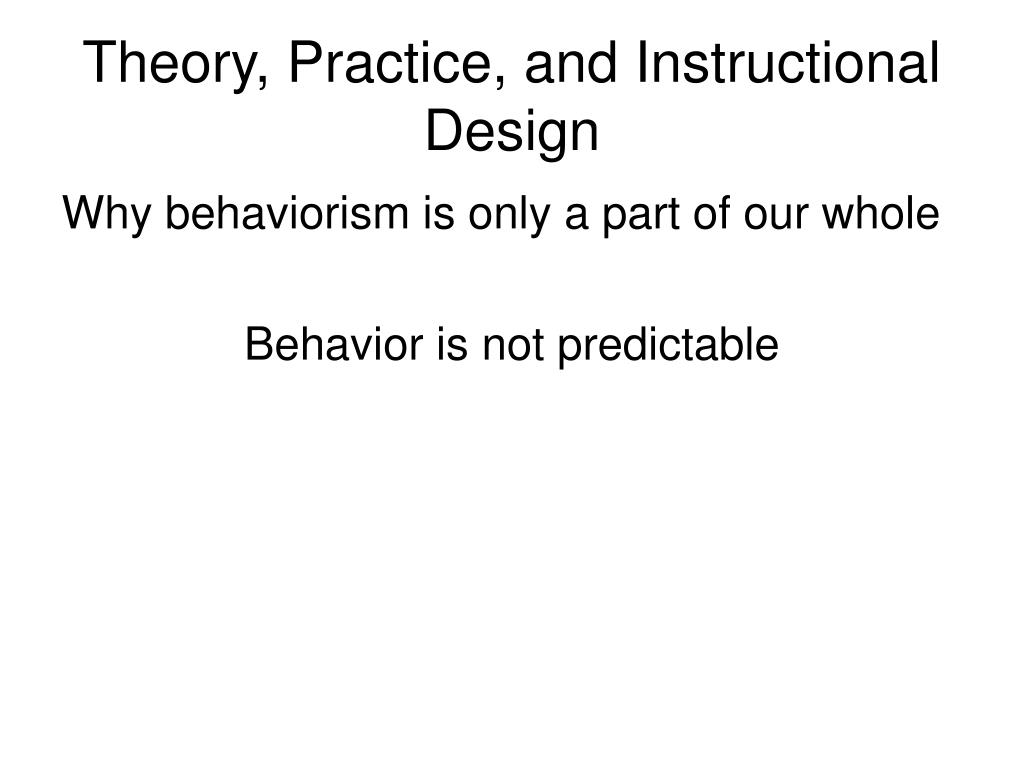 Theory, Practice, and Instructional Design

Why behaviorism is only a part of our whole

Behavior is not predictable